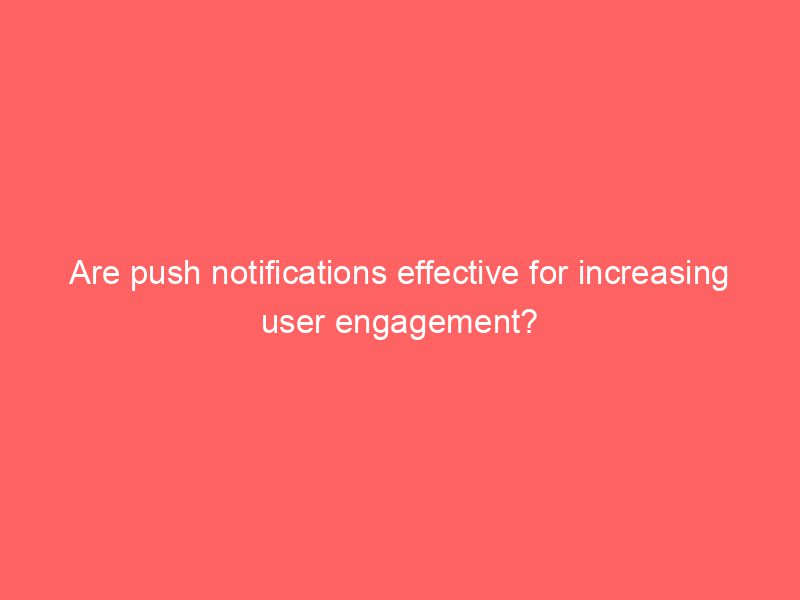 Are push notifications effective for increasing user engagement?